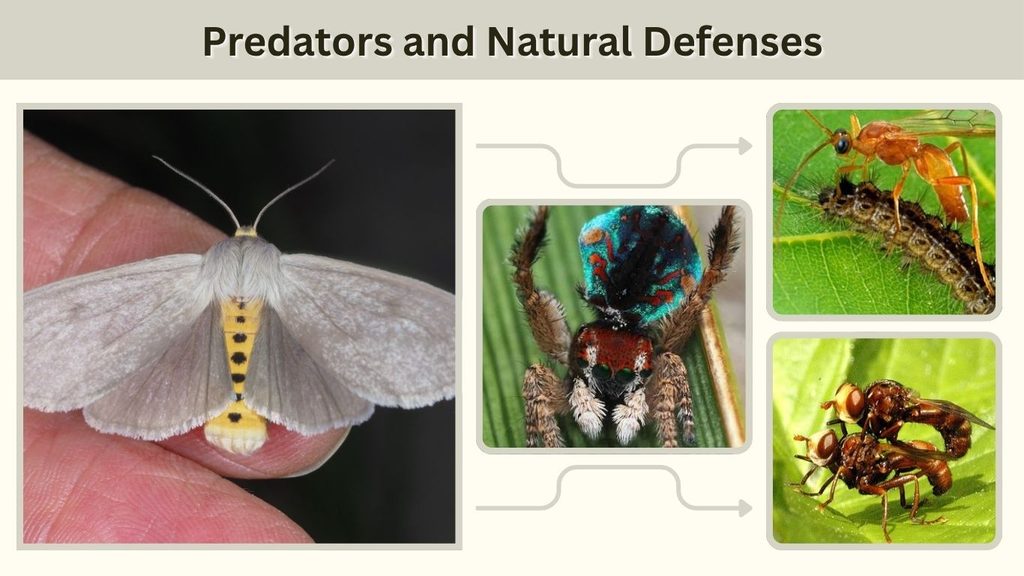 Predators and Natural Defenses